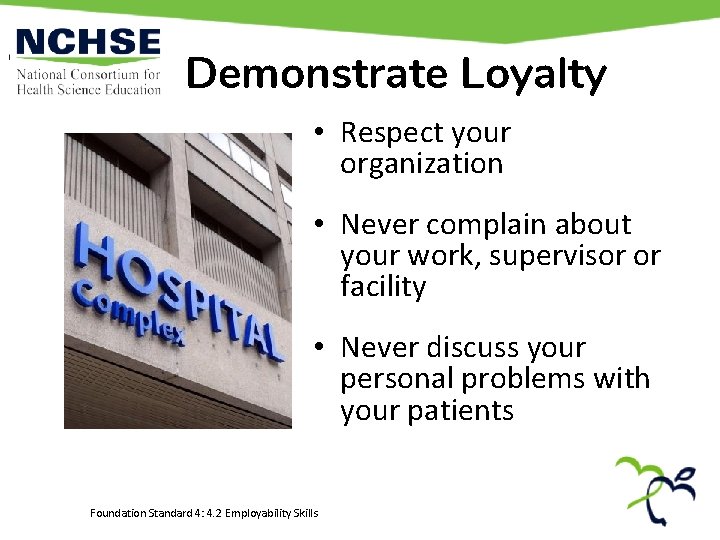 NCHSE
National Consortium for Health Science Education

Demonstrate Loyalty

HOSPITAL
Complex

• Respect your organization

• Never complain about your work, supervisor or facility

• Never discuss your personal problems with your patients

Foundation Standard 4: 4.2 Employability Skills